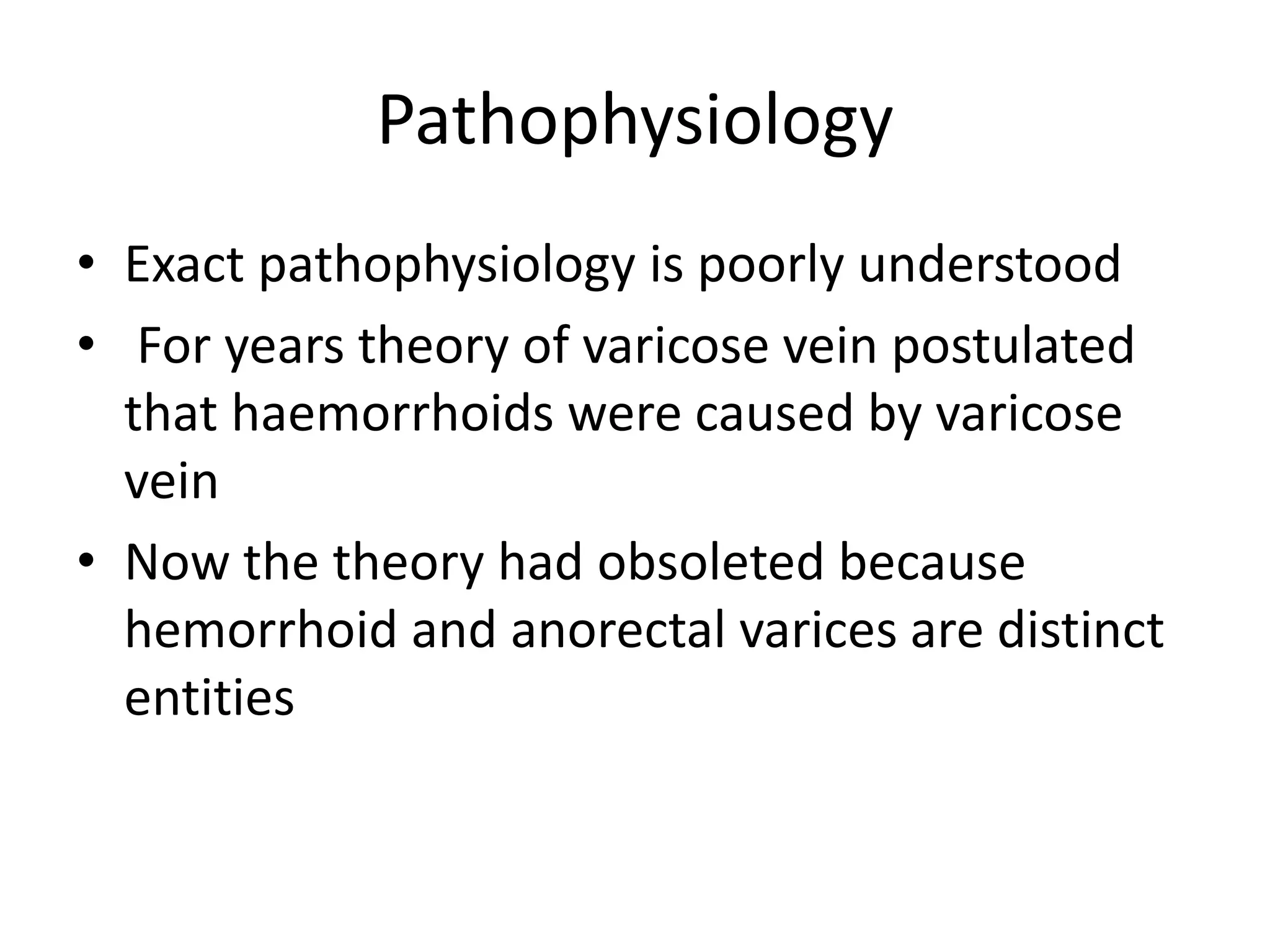 Pathophysiology

• Exact pathophysiology is poorly understood
• For years theory of varicose vein postulated that haemorrhoids were caused by varicose vein
• Now the theory had obsoleted because hemorrhoid and anorectal varices are distinct entities